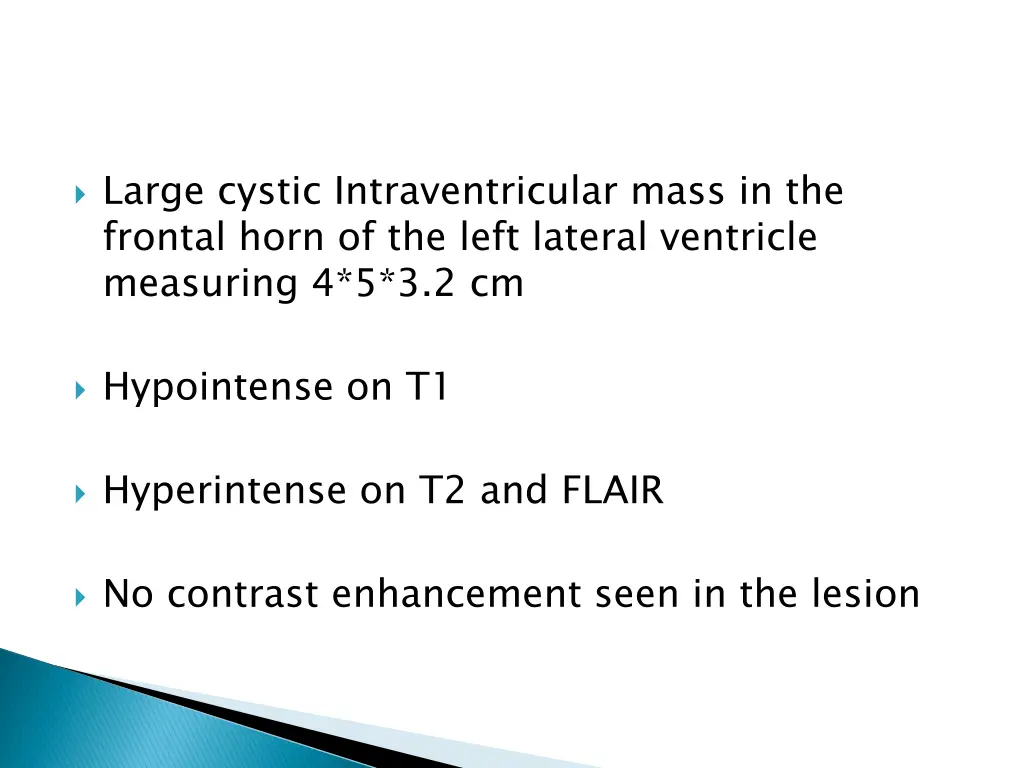 Large cystic Intraventricular mass in the frontal horn of the left lateral ventricle measuring 4*5*3.2 cm

Hypointense on T1

Hyperintense on T2 and FLAIR

No contrast enhancement seen in the lesion